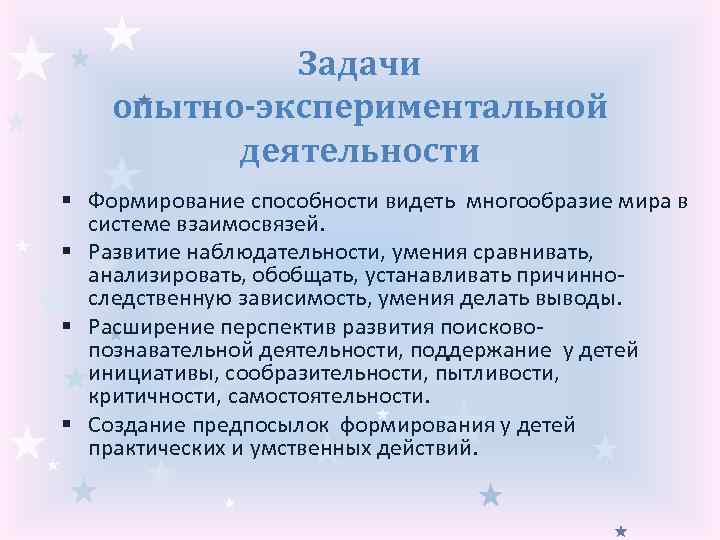 Задачи опытно-экспериментальной деятельности

▪ Формирование способности видеть многообразие мира в системе взаимосвязей.
▪ Развитие наблюдательности, умения сравнивать, анализировать, обобщать, устанавливать причинно-следственную зависимость, умения делать выводы.
▪ Расширение перспектив развития поисково-познавательной деятельности, поддержание у детей инициативы, сообразительности, пытливости, критичности, самостоятельности.
▪ Создание предпосылок формирования у детей практических и умственных действий.